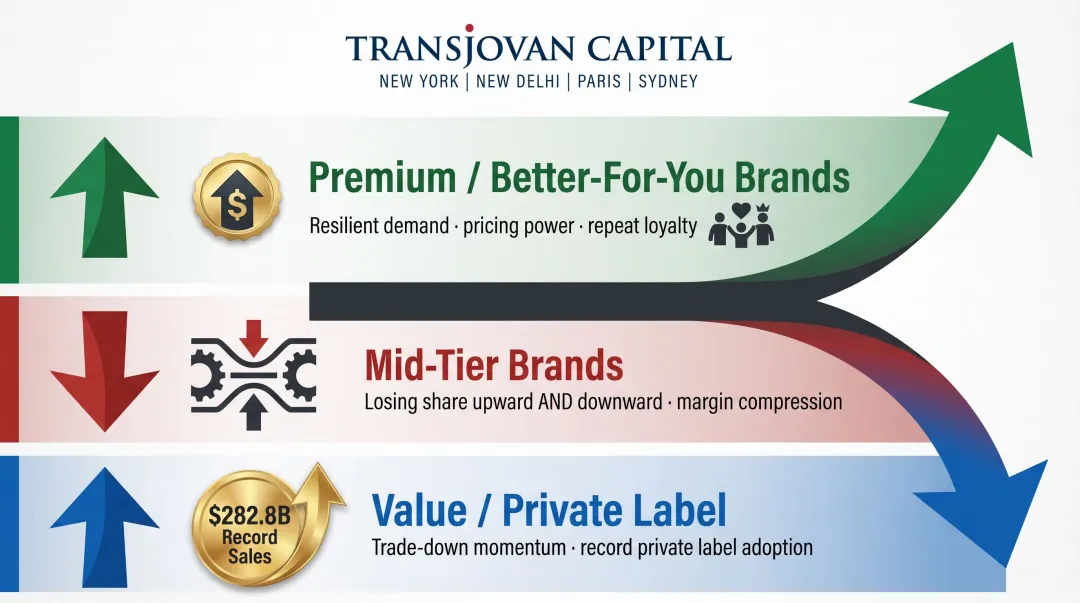 TRANSJOVAN CAPITAL
NEW YORK | NEW DELHI | PARIS | SYDNEY

$

Premium / Better-For-You Brands
Resilient demand · pricing power · repeat loyalty

Mid-Tier Brands
Losing share upward AND downward · margin compression

$282.8B Record Sales

Value / Private Label
Trade-down momentum · record private label adoption